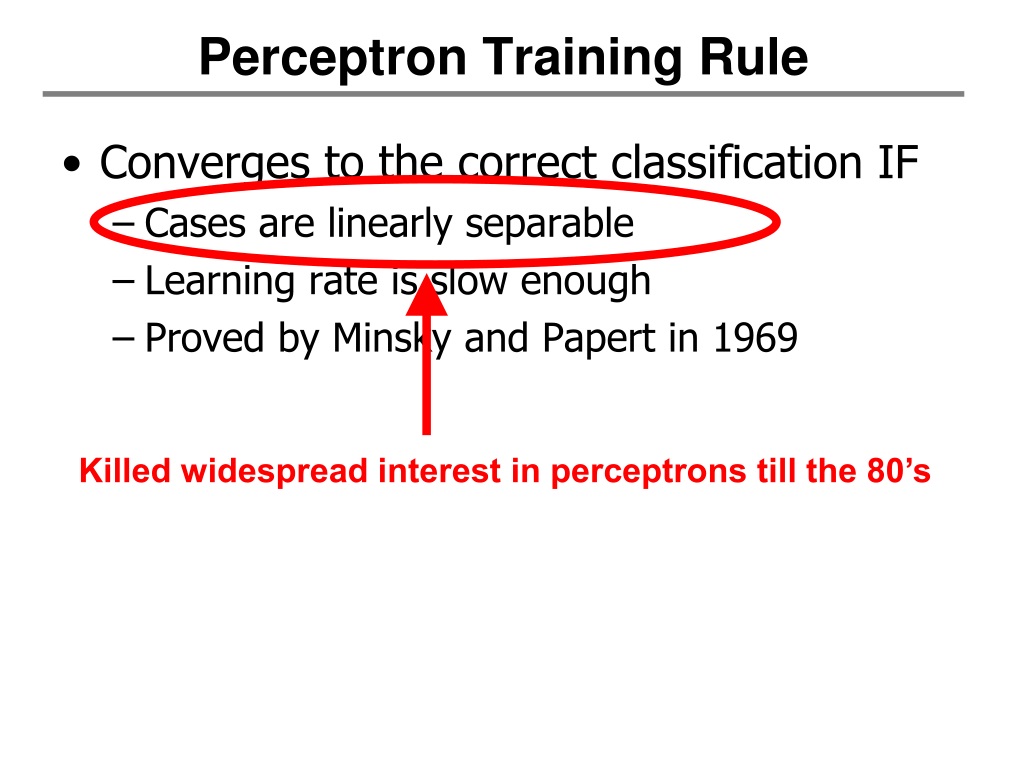 Perceptron Training Rule

• Converges to the correct classification IF
– Cases are linearly separable
– Learning rate is slow enough
– Proved by Minsky and Papert in 1969

Killed widespread interest in perceptrons till the 80's